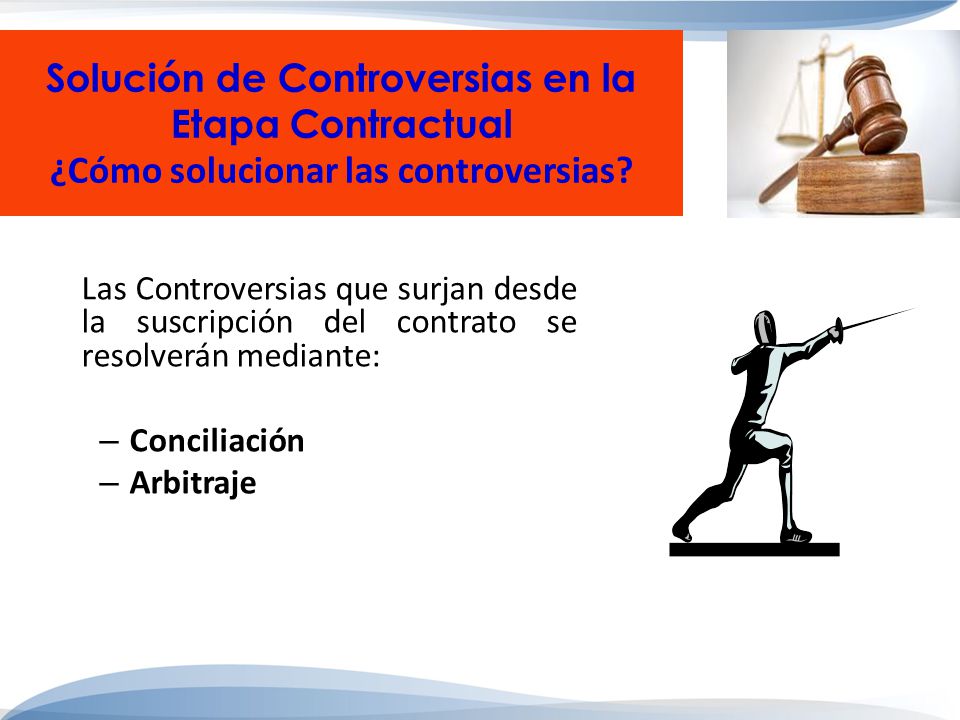 Solución de Controversias en la Etapa Contractual
¿Cómo solucionar las controversias?

Las Controversias que surjan desde la suscripción del contrato se resolverán mediante:

– Conciliación
– Arbitraje